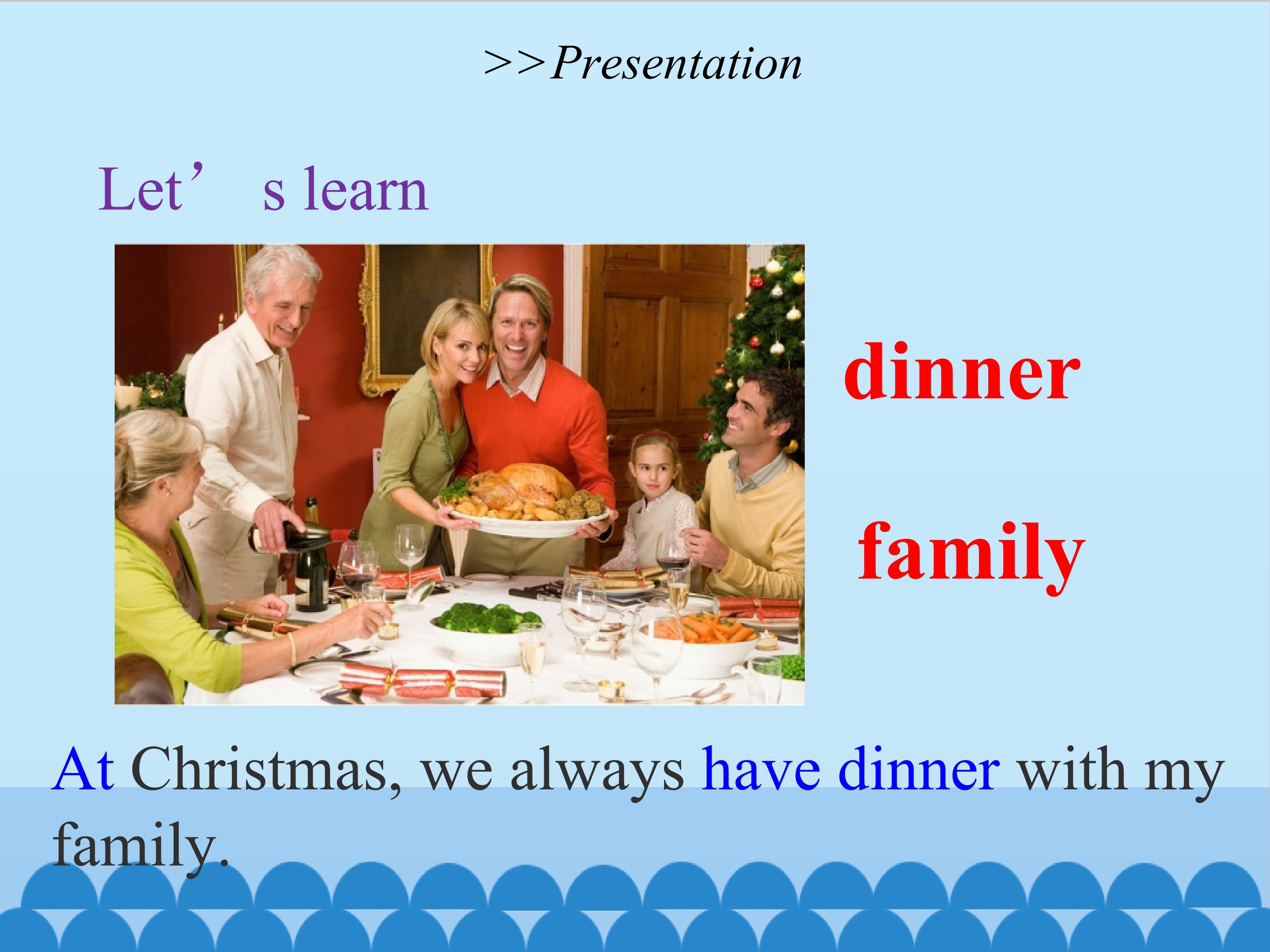 >>Presentation

Let’ s learn

dinner

family

At Christmas, we always have dinner with my family.